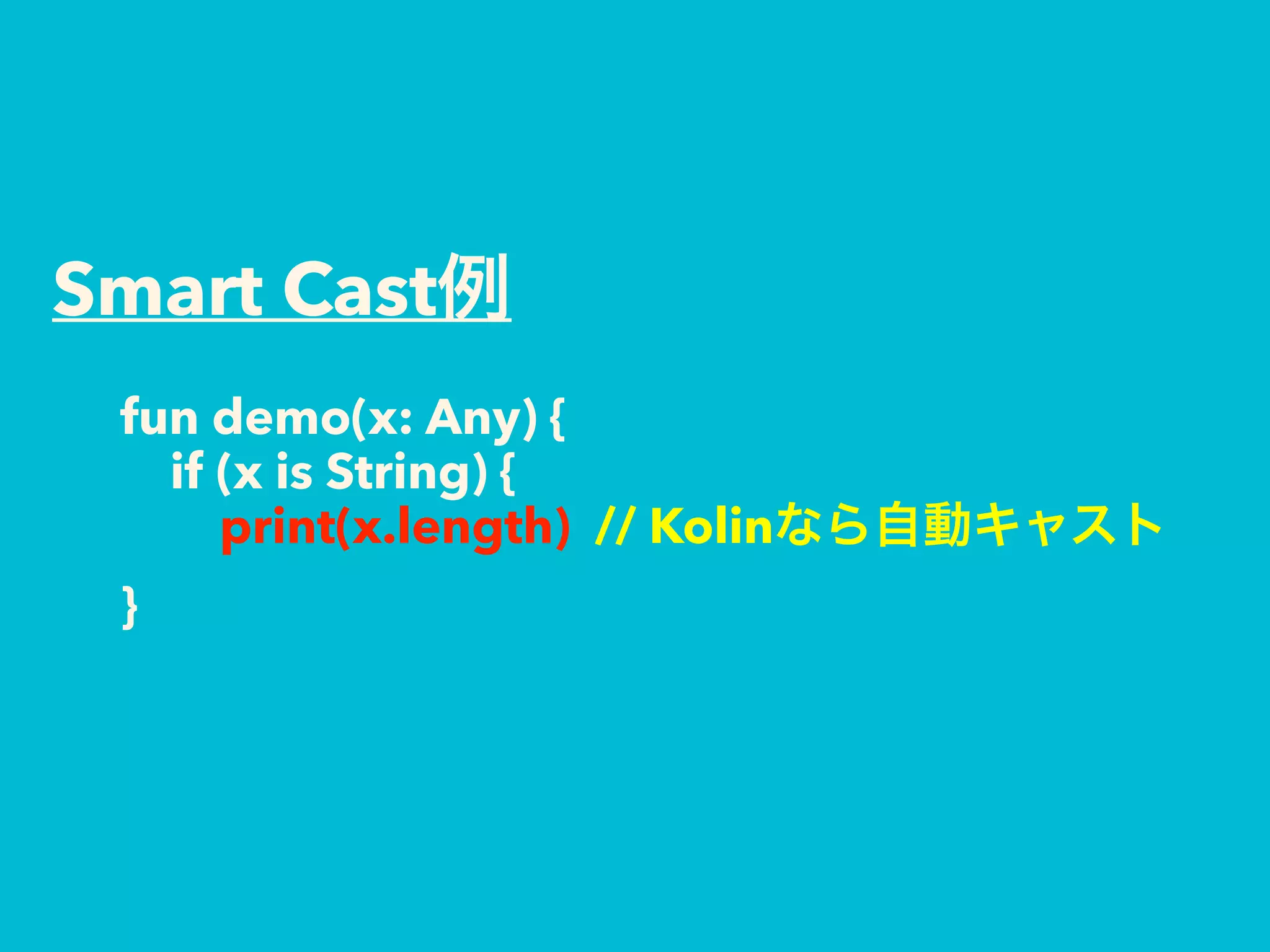 Smart Cast例

fun demo(x: Any) {
if (x is String) {
print(x.length) // Kolinなら自動キャスト

}